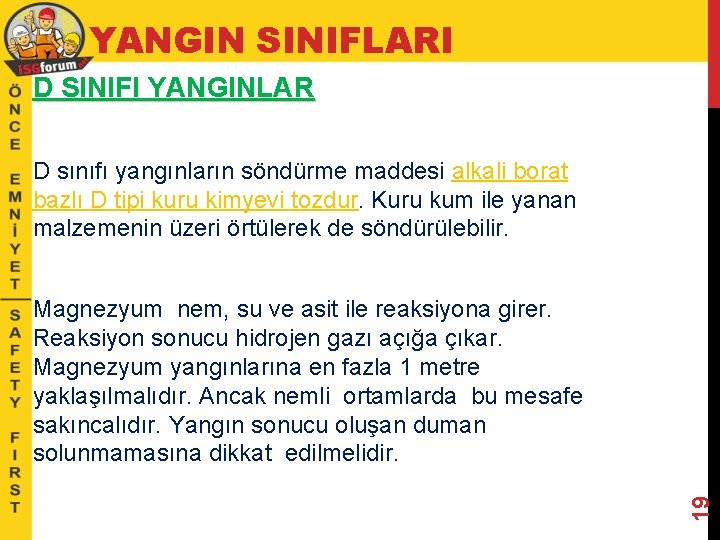 ISGforum

YANGIN SINIFLARI

ÖNCE EMNİYET

SAFETY FIRST

D SINIFI YANGINLAR

D sınıfı yangınların söndürme maddesi alkali borat bazlı D tipi kuru kimyevi tozdur. Kuru kum ile yanan malzemenin üzeri örtülerek de söndürülebilir.

Magnezyum nem, su ve asit ile reaksiyona girer. Reaksiyon sonucu hidrojen gazı açığa çıkar. Magnezyum yangınlarına en fazla 1 metre yaklaşılmalıdır. Ancak nemli ortamlarda bu mesafe sakıncalıdır. Yangın sonucu oluşan duman solunmamasına dikkat edilmelidir.

19